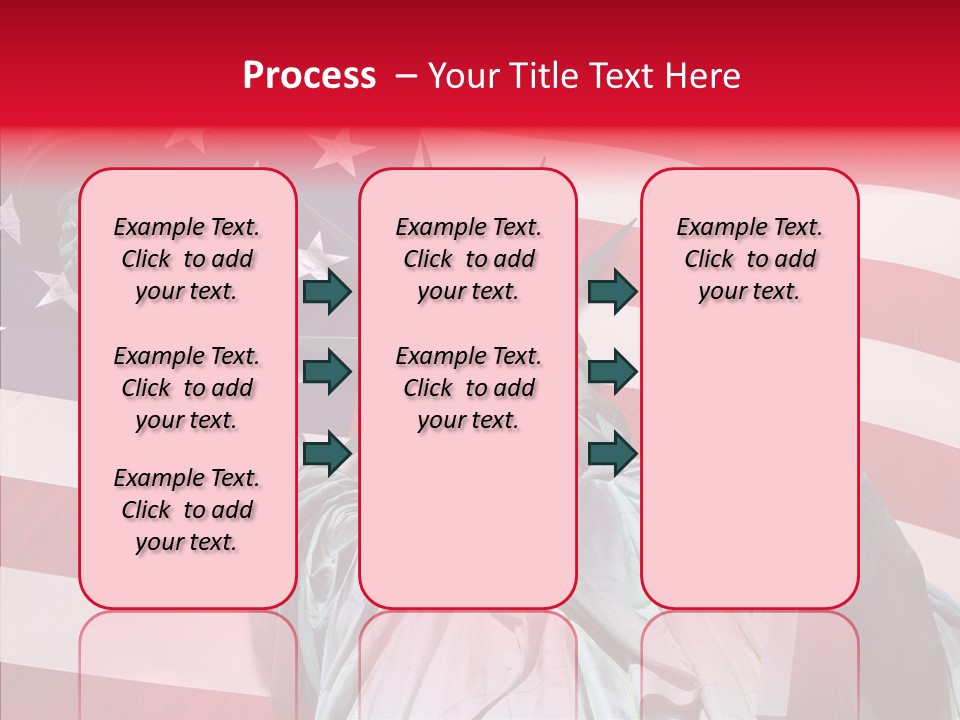 Process – Your Title Text Here

Example Text. Click to add your text.

Example Text. Click to add your text.

Example Text. Click to add your text.

Example Text. Click to add your text.

Example Text. Click to add your text.

Example Text. Click to add your text.